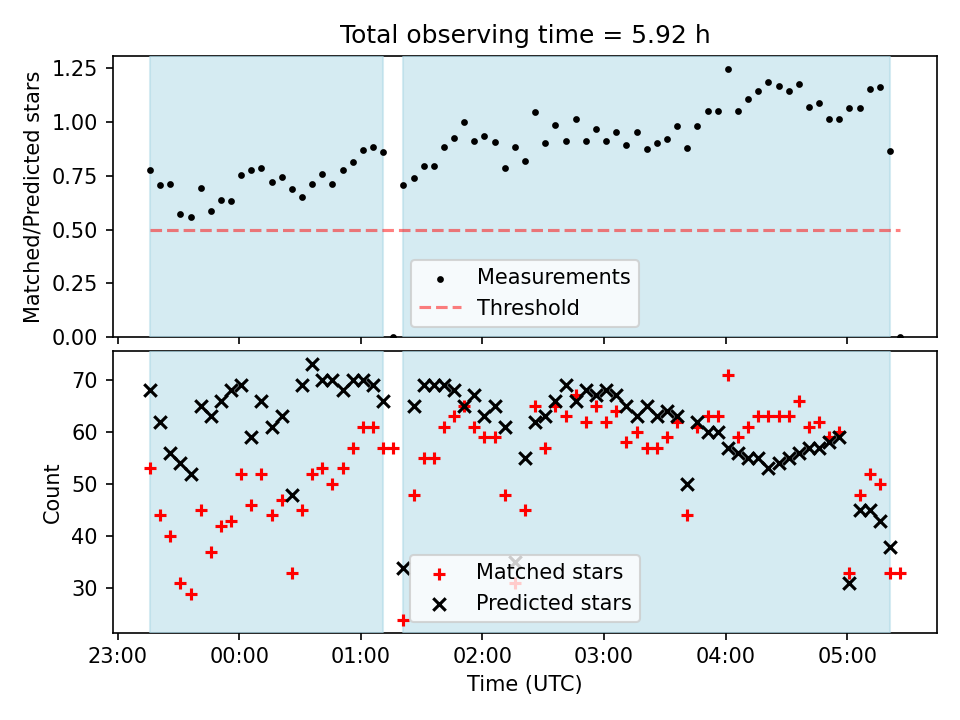 Total observing time = 5.92 h

Matched/Predicted stars

1.25
1.00
0.75
0.50
0.25
0.00

Measurements
Threshold

Count

70
60
50
40
30

Matched stars
Predicted stars

23:00
00:00
01:00
02:00
03:00
04:00
05:00

Time (UTC)